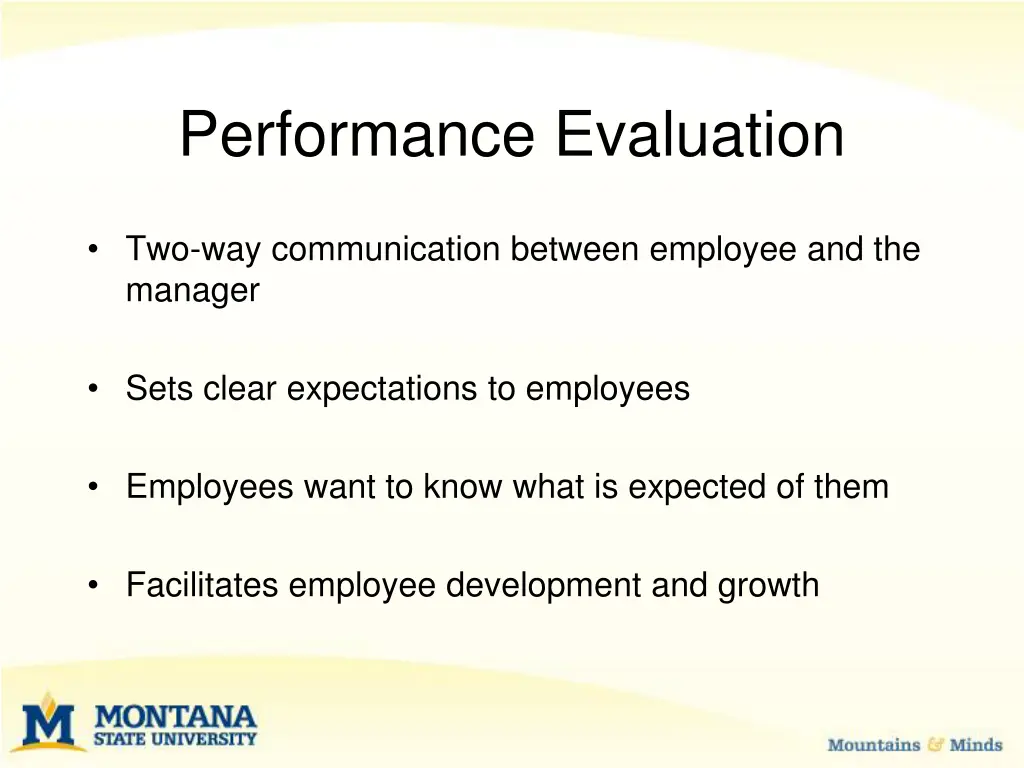 Performance Evaluation

• Two-way communication between employee and the manager

• Sets clear expectations to employees

• Employees want to know what is expected of them

• Facilitates employee development and growth

M MONTANA STATE UNIVERSITY

Mountains & Minds